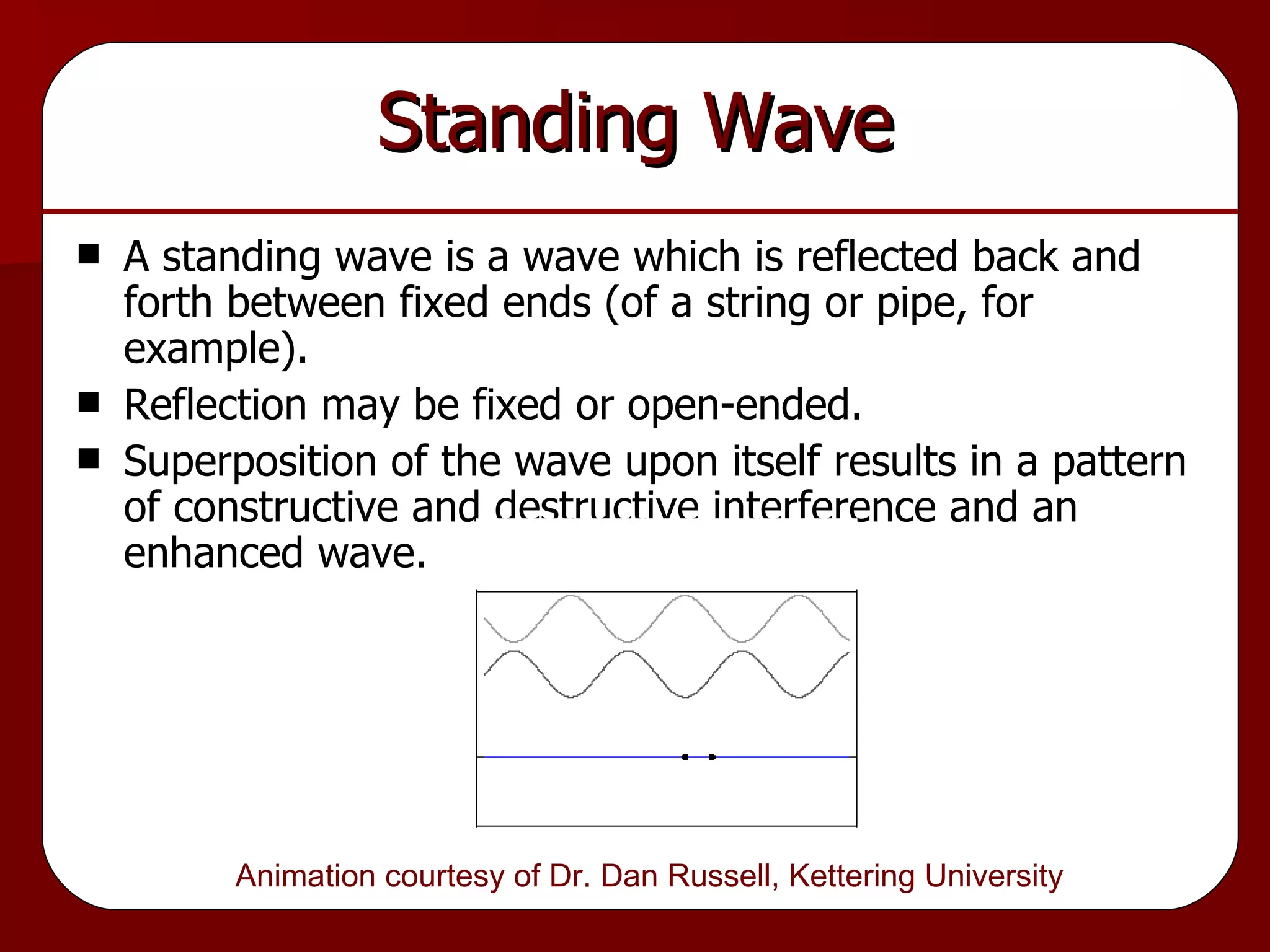 Standing Wave

■ A standing wave is a wave which is reflected back and forth between fixed ends (of a string or pipe, for example).

■ Reflection may be fixed or open-ended.

■ Superposition of the wave upon itself results in a pattern of constructive and destructive interference and an enhanced wave.

Animation courtesy of Dr. Dan Russell, Kettering University